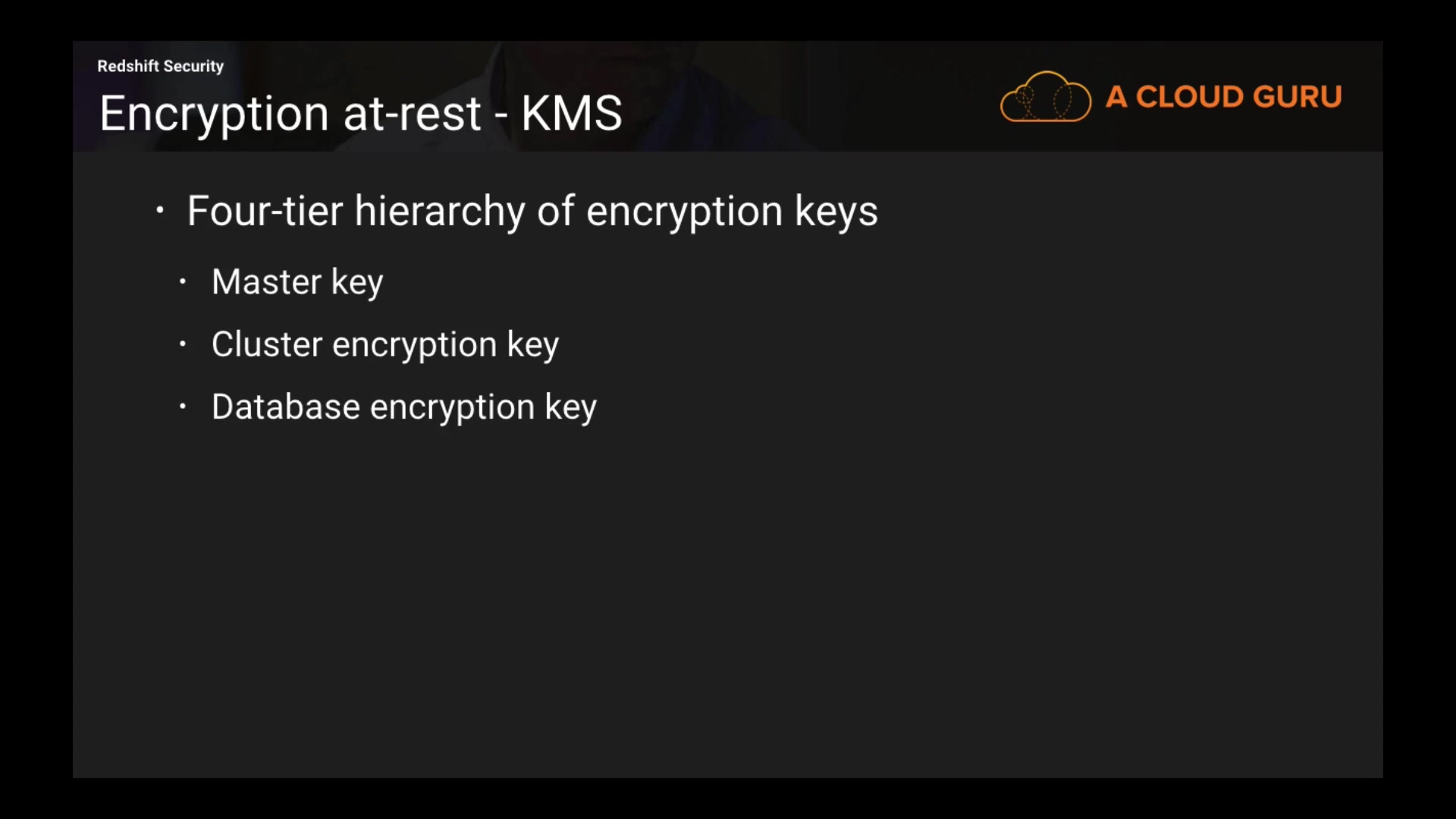 Redshift Security

Encryption at-rest - KMS

A CLOUD GURU

• Four-tier hierarchy of encryption keys
  • Master key
  • Cluster encryption key
  • Database encryption key